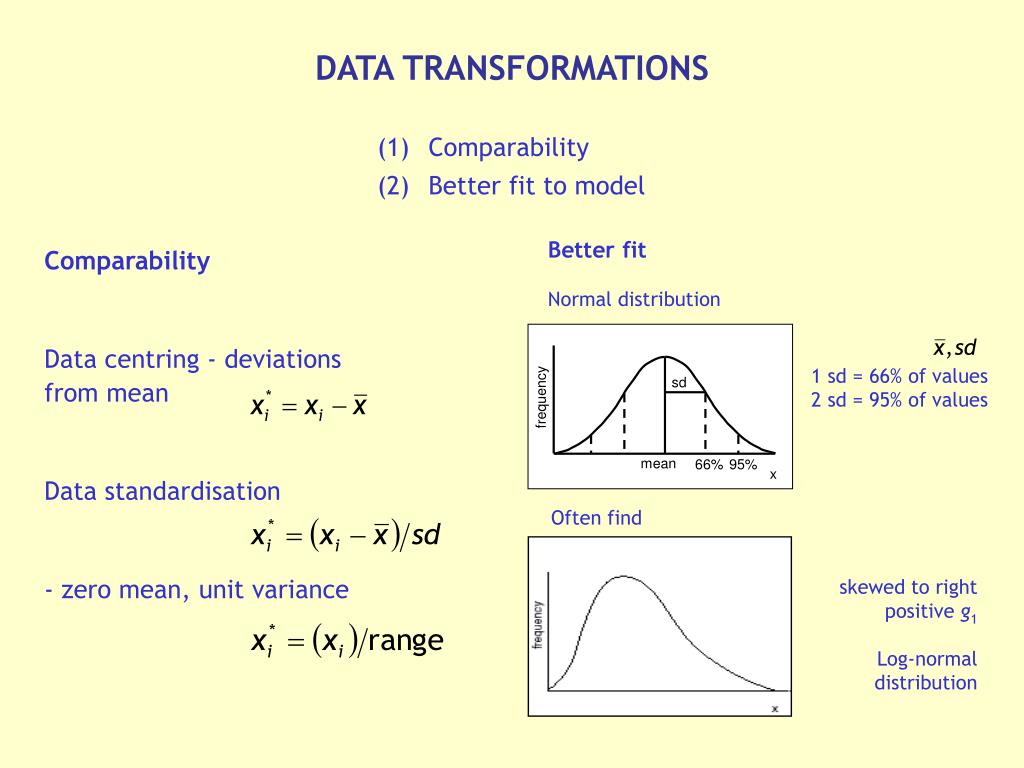 DATA TRANSFORMATIONS

(1) Comparability
(2) Better fit to model

Comparability

Data centring - deviations from mean

$x_i^* = x_i - \bar{x}$

Data standardisation

$x_i^* = (x_i - \bar{x})/sd$

- zero mean, unit variance

$x_i^* = (x_i)/\text{range}$

Better fit

Normal distribution

frequency
sd
mean 66% 95%
x

$\bar{x}, sd$
1 sd = 66% of values
2 sd = 95% of values

Often find

frequency
x

skewed to right
positive $g_1$

Log-normal distribution